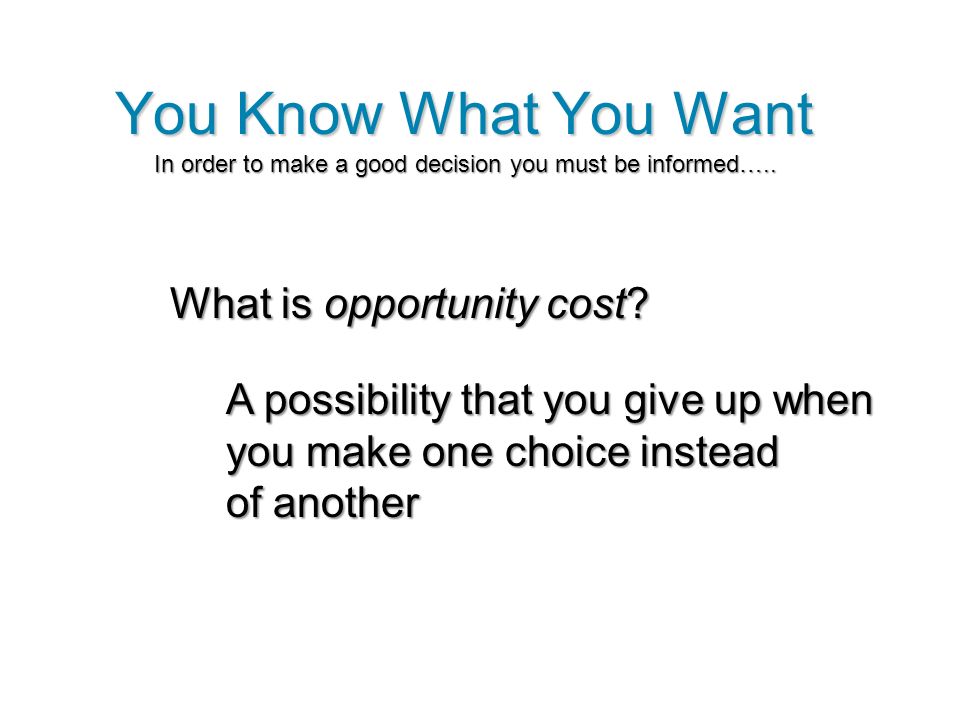 You Know What You Want
In order to make a good decision you must be informed…..

What is opportunity cost?

A possibility that you give up when you make one choice instead of another